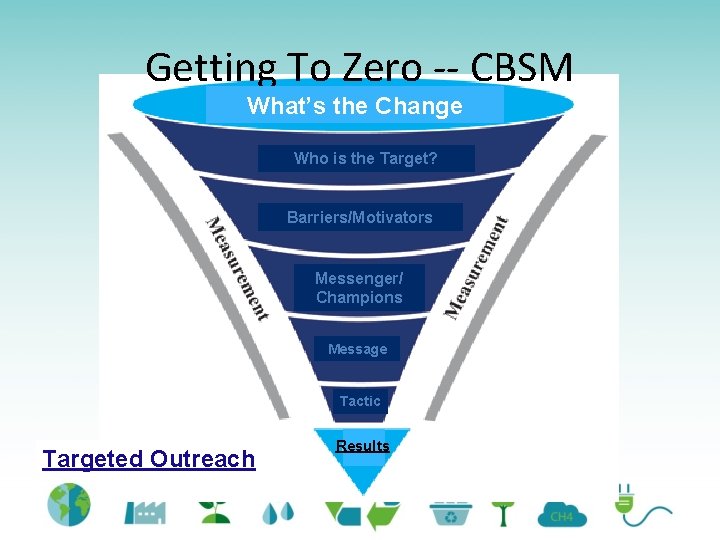 Getting To Zero -- CBSM

What's the Change

Who is the Target?

Barriers/Motivators

Messenger/ Champions

Message

Tactic

Results

Measurement

Measurement

Targeted Outreach

CH4